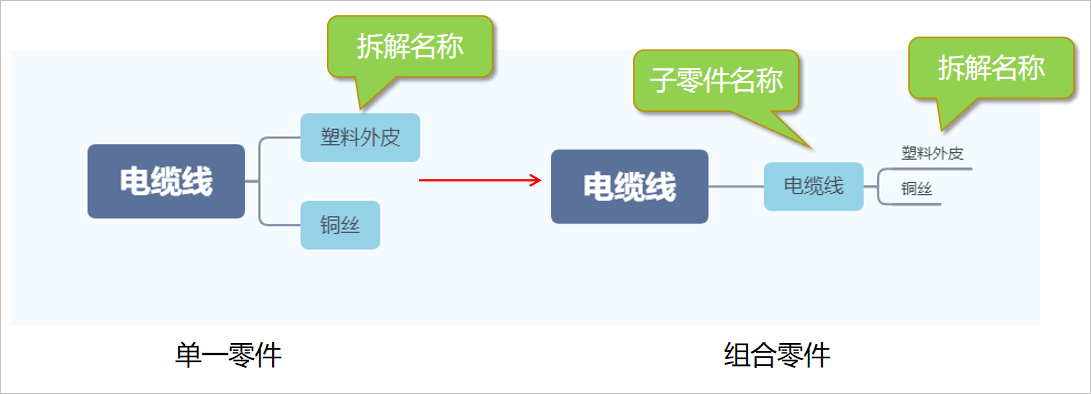 拆解名称

电缆线

塑料外皮

铜丝

子零件名称

拆解名称

电缆线

电缆线

塑料外皮

铜丝

单一零件

组合零件